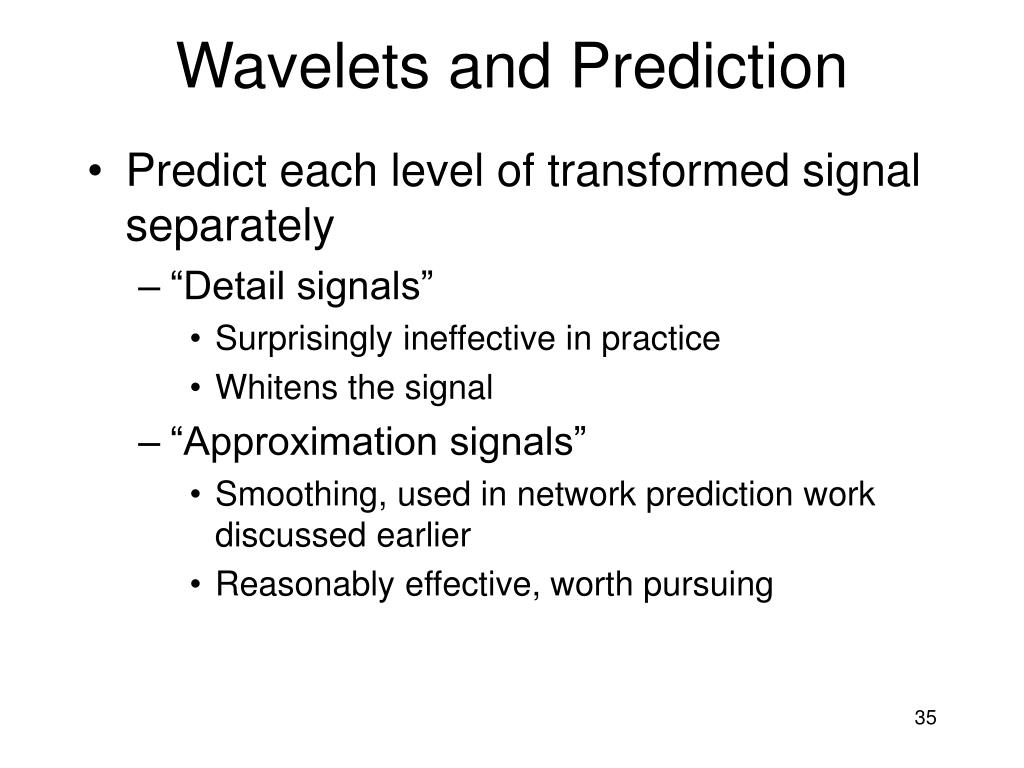 Wavelets and Prediction

• Predict each level of transformed signal separately

– “Detail signals”

• Surprisingly ineffective in practice

• Whitens the signal

– “Approximation signals”

• Smoothing, used in network prediction work discussed earlier

• Reasonably effective, worth pursuing

35